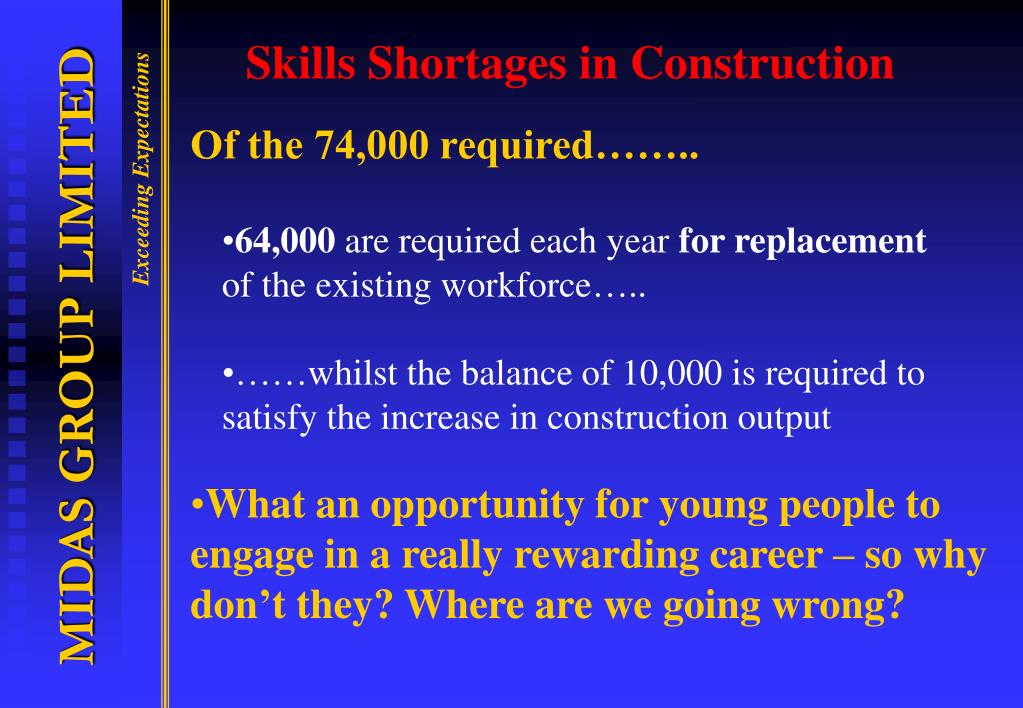 MIDAS GROUP LIMITED

Exceeding Expectations

Skills Shortages in Construction

Of the 74,000 required……..

•64,000 are required each year for replacement of the existing workforce…..

•……whilst the balance of 10,000 is required to satisfy the increase in construction output

•What an opportunity for young people to engage in a really rewarding career – so why don’t they? Where are we going wrong?